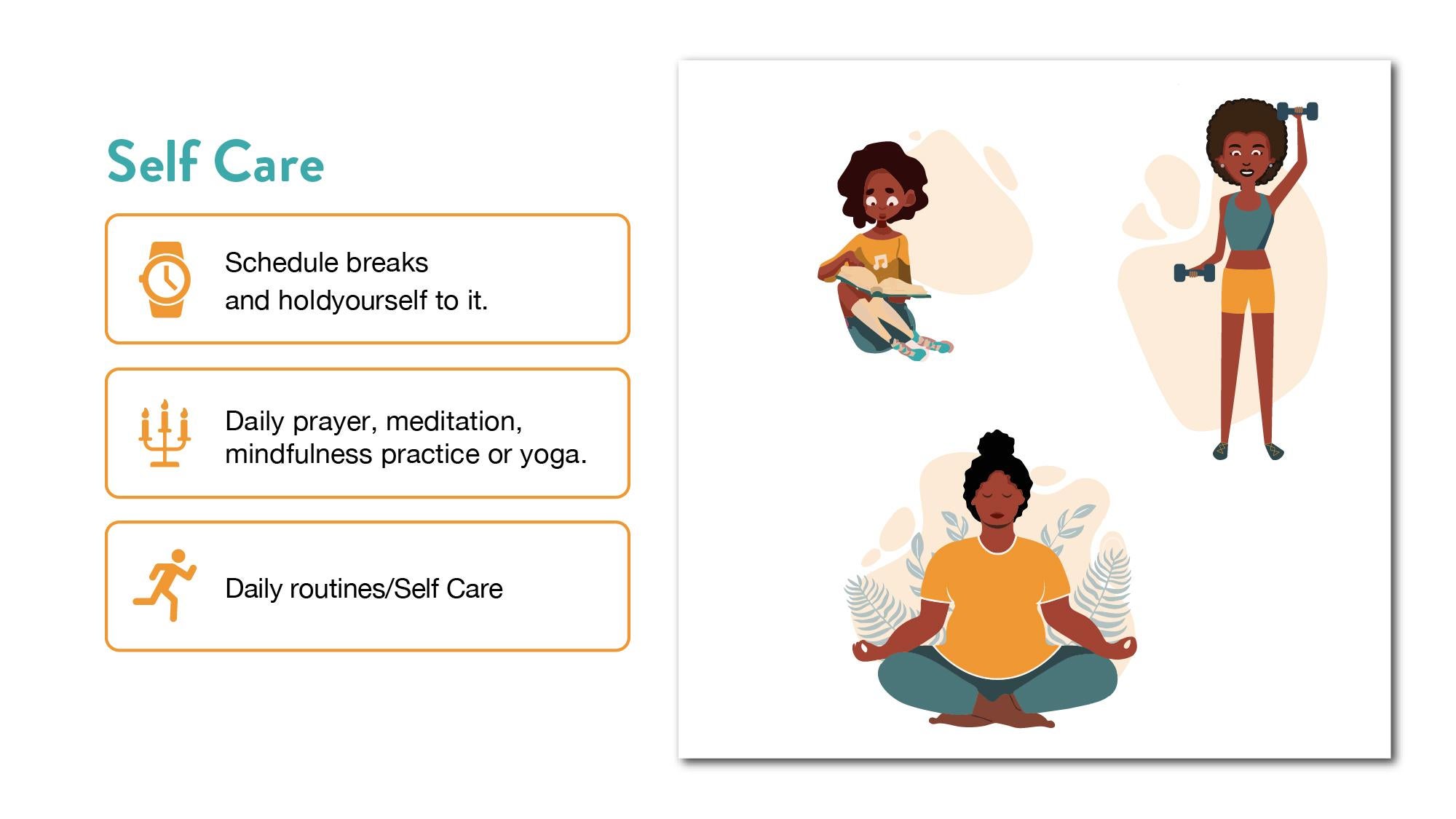 Self Care

Schedule breaks
and holdyourself to it.

Daily prayer, meditation, mindfulness practice or yoga.

Daily routines/Self Care